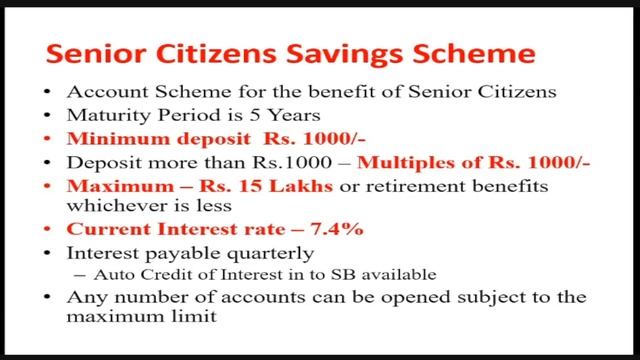 Senior Citizens Savings Scheme

• Account Scheme for the benefit of Senior Citizens
• Maturity Period is 5 Years
• Minimum deposit Rs. 1000/-
• Deposit more than Rs.1000 – Multiples of Rs. 1000/-
• Maximum – Rs. 15 Lakhs or retirement benefits whichever is less
• Current Interest rate – 7.4%
• Interest payable quarterly
– Auto Credit of Interest in to SB available
• Any number of accounts can be opened subject to the maximum limit